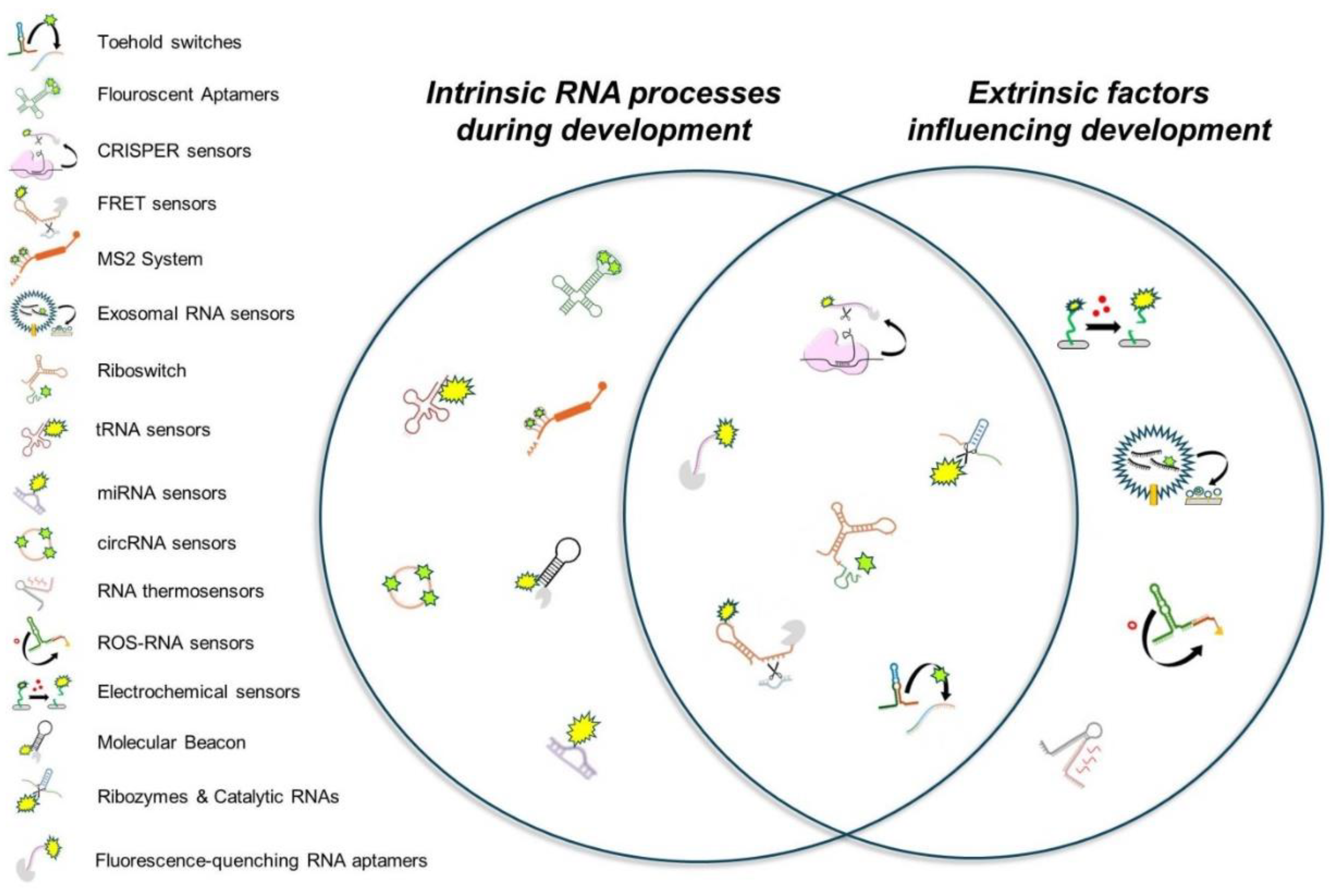 Toehold switches

Flouroscent Aptamers

CRISPER sensors

FRET sensors

MS2 System

Exosomal RNA sensors

Riboswitch

tRNA sensors

miRNA sensors

circRNA sensors

RNA thermosensors

ROS-RNA sensors

Electrochemical sensors

Molecular Beacon

Ribozymes & Catalytic RNAs

Fluorescence-quenching RNA aptamers

Intrinsic RNA processes during development

Extrinsic factors influencing development